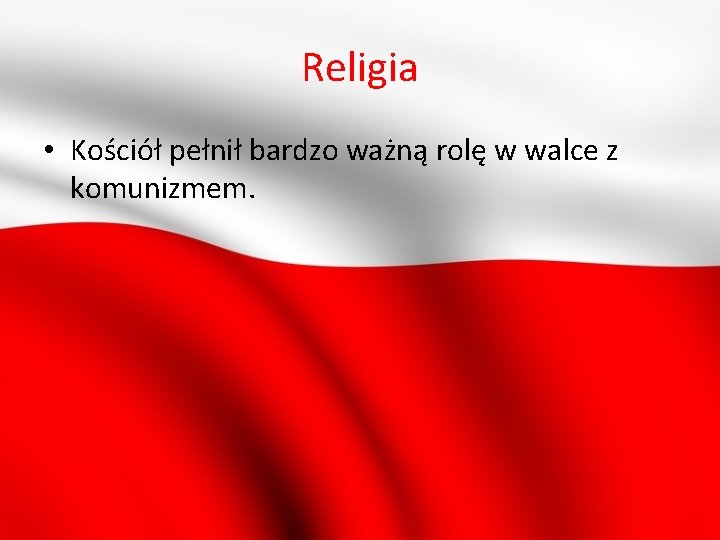 Religia

• Kościół pełnił bardzo ważną rolę w walce z komunizmem.